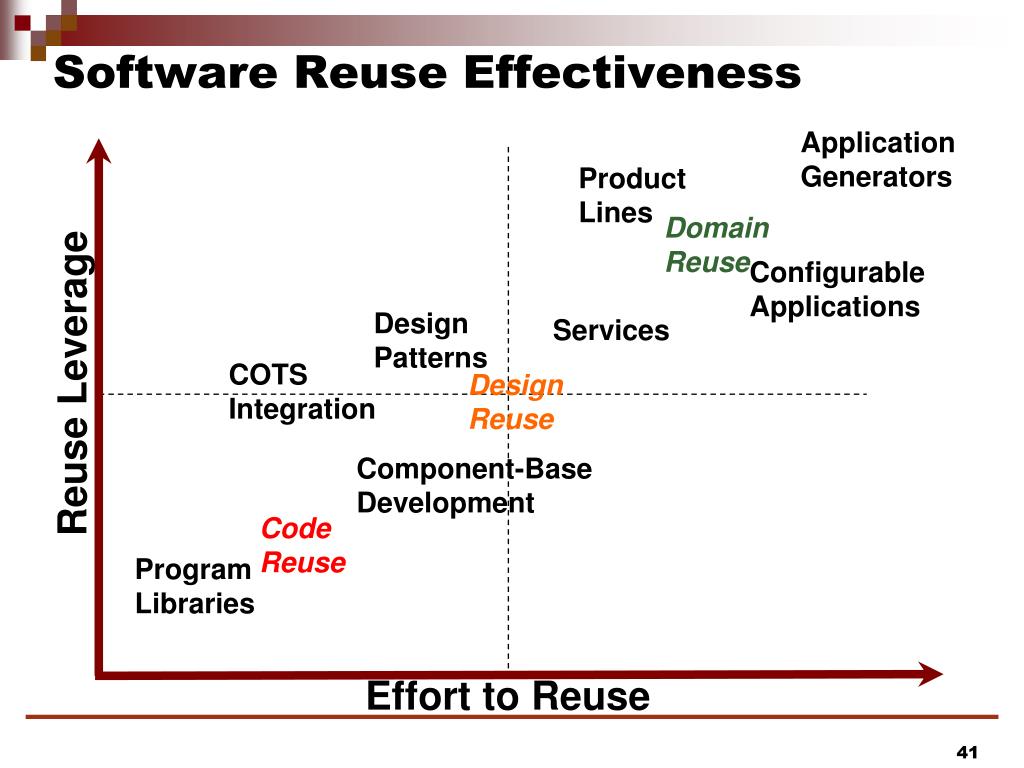 Software Reuse Effectiveness

Reuse Leverage

Application Generators

Product Lines

Domain Reuse

Configurable Applications

Design Patterns

Services

COTS Integration

Design Reuse

Component-Base Development

Code Reuse

Program Libraries

Effort to Reuse

41